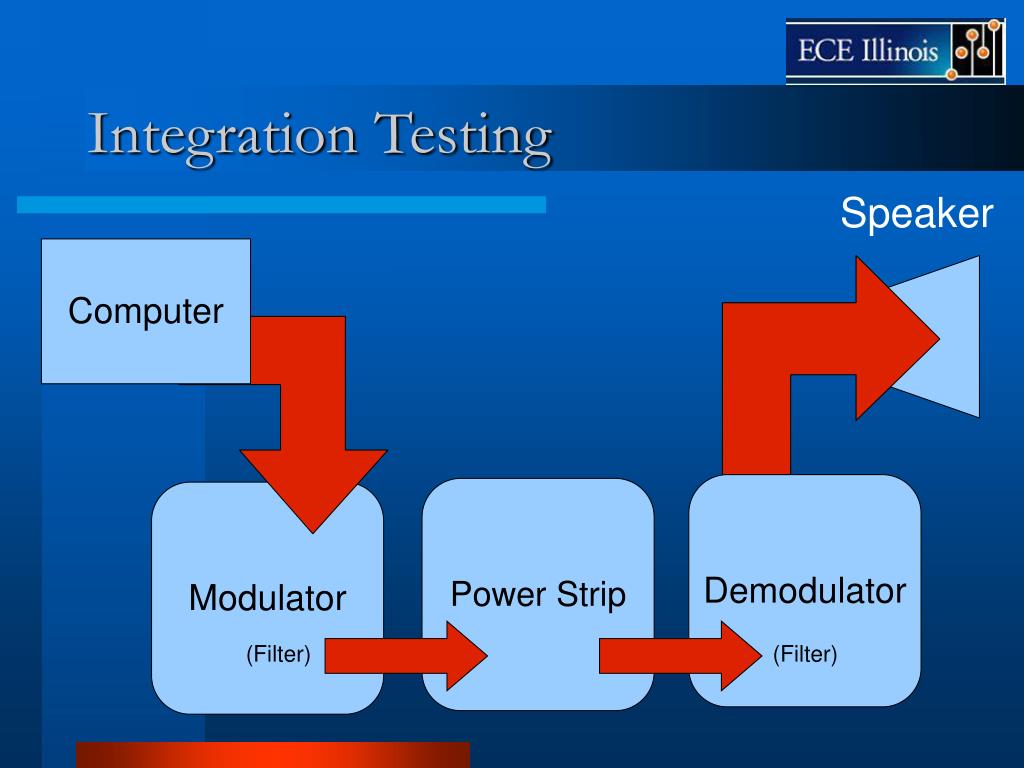 ECE Illinois

Integration Testing

Speaker

Computer

Modulator

(Filter)

Power Strip

Demodulator

(Filter)